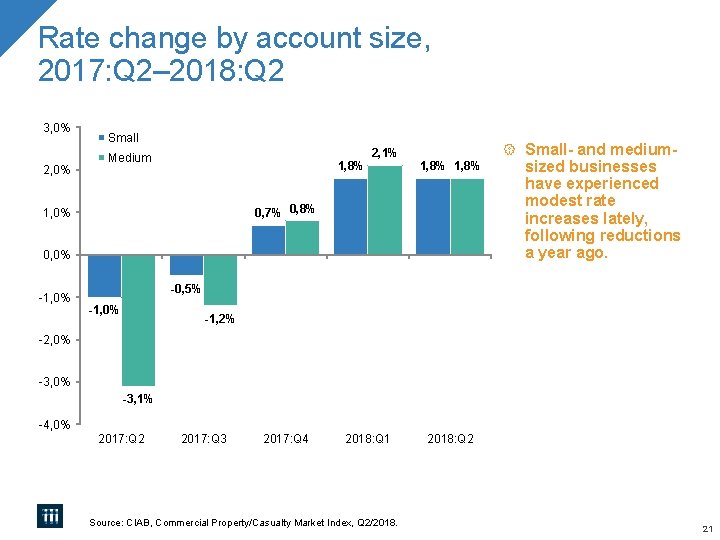 Rate change by account size, 2017:Q2–2018:Q2

3,0%
2,0%
1,0%
0,0%
-1,0%
-2,0%
-3,0%
-4,0%

Small
Medium

-1,0%
-3,1%
-0,5%
-1,2%
0,7%
0,8%
1,8%
2,1%
1,8%
1,8%

2017:Q2
2017:Q3
2017:Q4
2018:Q1
2018:Q2

Small- and medium-sized businesses have experienced modest rate increases lately, following reductions a year ago.

iii

Source: CIAB, Commercial Property/Casualty Market Index, Q2/2018.

21